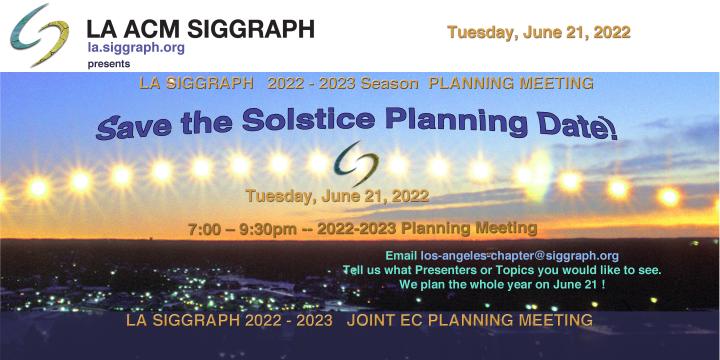 LA ACM SIGGRAPH
la.siggraph.org
presents

Tuesday, June 21, 2022

LA SIGGRAPH 2022 - 2023 Season PLANNING MEETING

Save the Solstice Planning Date!

Tuesday, June 21, 2022

7:00 – 9:30pm -- 2022-2023 Planning Meeting

Email los-angeles-chapter@siggraph.org
Tell us what Presenters or Topics you would like to see.
We plan the whole year on June 21 !

LA SIGGRAPH 2022 - 2023 JOINT EC PLANNING MEETING